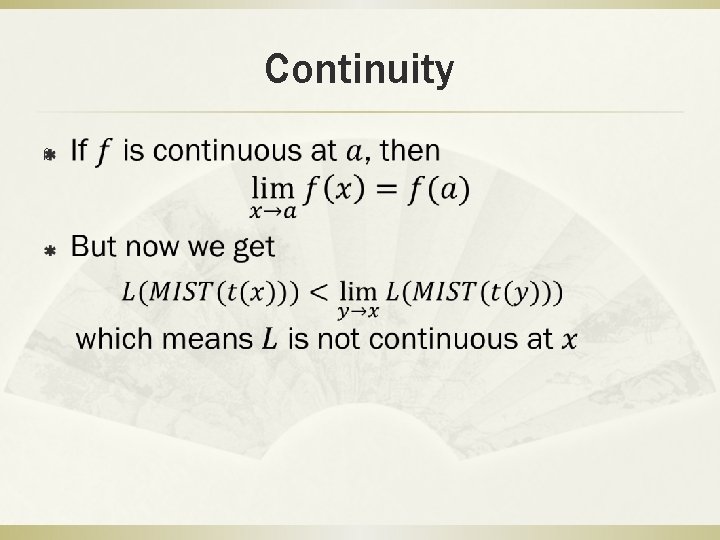 Continuity

If $f$ is continuous at $a$, then
$\lim_{x \to a} f(x) = f(a)$

But now we get
$L(MIST(t(x))) < \lim_{y \to x} L(MIST(t(y)))$
which means $L$ is not continuous at $x$